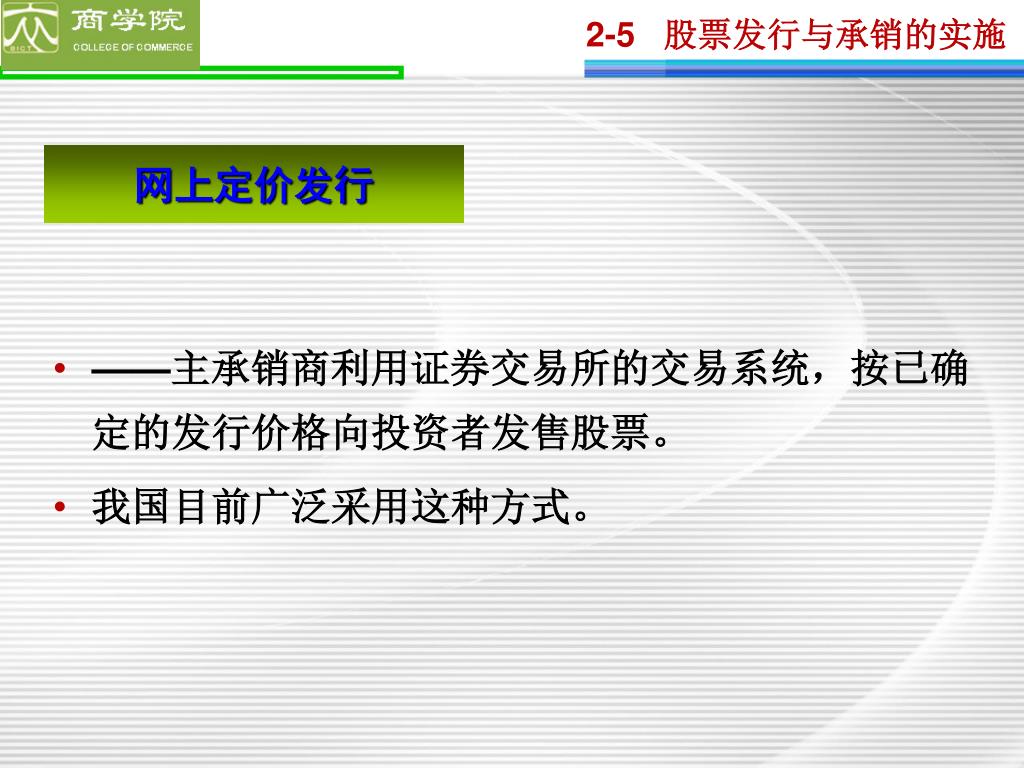 商学院
COLLEGE OF COMMERCE

2-5 股票发行与承销的实施

网上定价发行

• ——主承销商利用证券交易所的交易系统，按已确定的发行价格向投资者发售股票。

• 我国目前广泛采用这种方式。